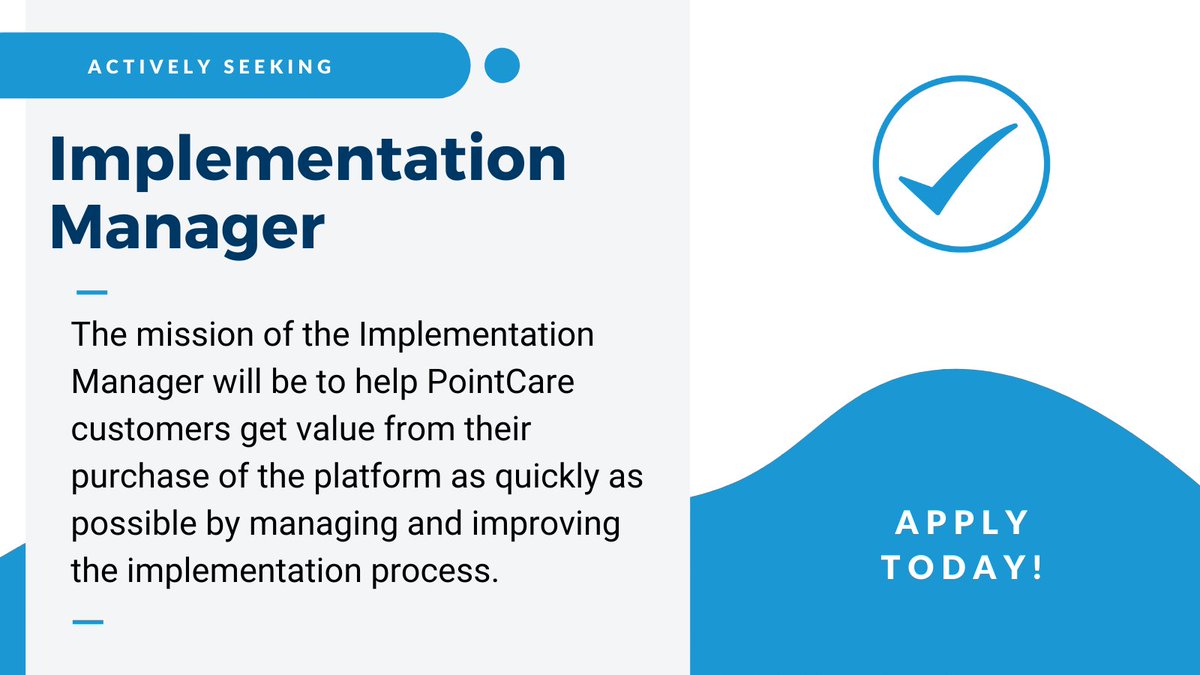 ACTIVELY SEEKING

Implementation Manager

The mission of the Implementation Manager will be to help PointCare customers get value from their purchase of the platform as quickly as possible by managing and improving the implementation process.

APPLY TODAY!